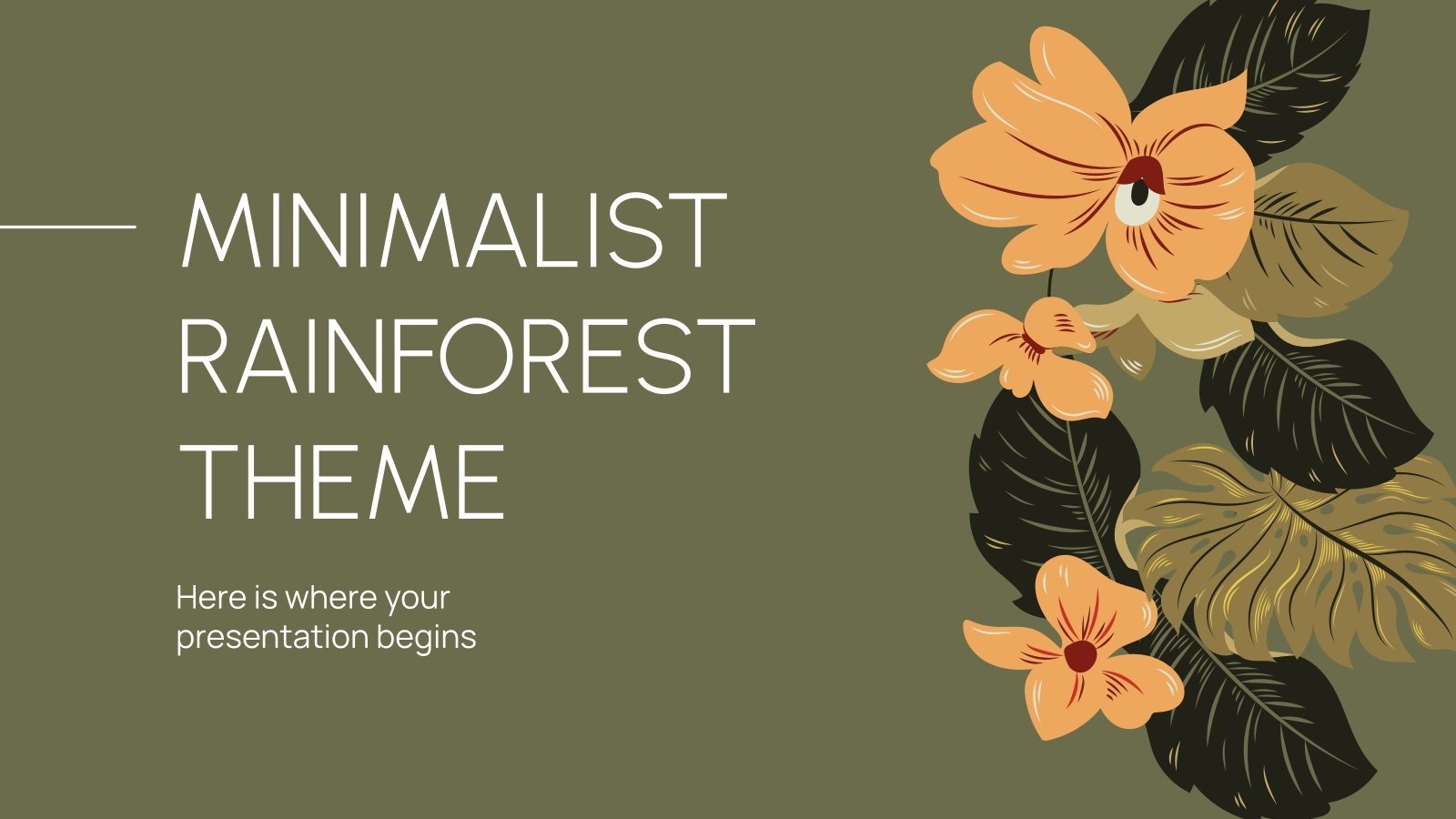 MINIMALIST RAINFOREST THEME

Here is where your presentation begins